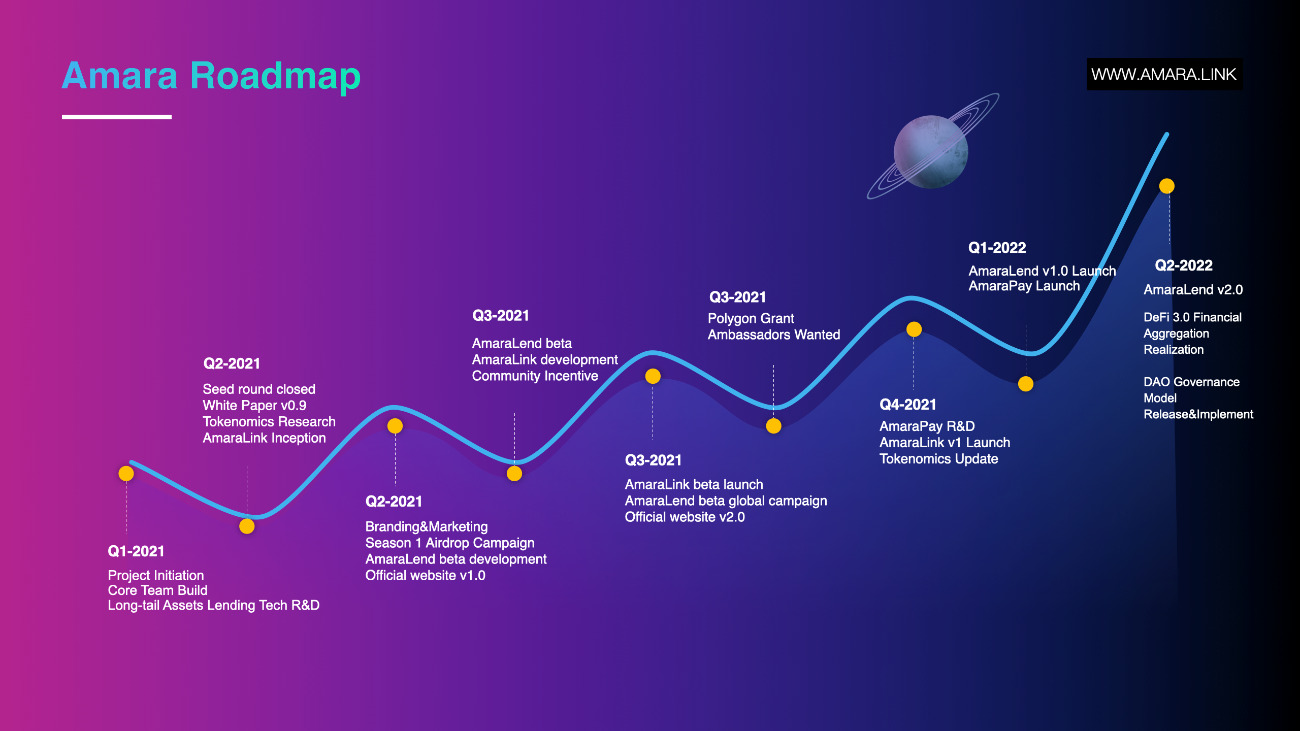 Amara Roadmap

WWW.AMARA.LINK

Q1-2021
Project Initiation
Core Team Build
Long-tail Assets Lending Tech R&D

Q2-2021
Seed round closed
White Paper v0.9
Tokenomics Research
AmaraLink Inception

Q2-2021
Branding&Marketing
Season 1 Airdrop Campaign
AmaraLend beta development
Official website v1.0

Q3-2021
AmaraLend beta
AmaraLink development
Community Incentive

Q3-2021
AmaraLink beta launch
AmaraLend beta global campaign
Official website v2.0

Q3-2021
Polygon Grant
Ambassadors Wanted

Q4-2021
AmaraPay R&D
AmaraLink v1 Launch
Tokenomics Update

Q1-2022
AmaraLend v1.0 Launch
AmaraPay Launch

Q2-2022
AmaraLend v2.0
DeFi 3.0 Financial Aggregation Realization

DAO Governance Model Release&Implement